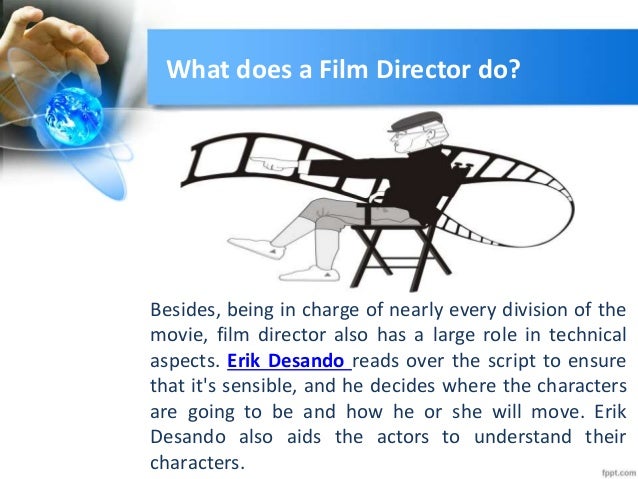 What does a Film Director do?

Besides, being in charge of nearly every division of the movie, film director also has a large role in technical aspects. Erik Desando reads over the script to ensure that it's sensible, and he decides where the characters are going to be and how he or she will move. Erik Desando also aids the actors to understand their characters.

fppt.com